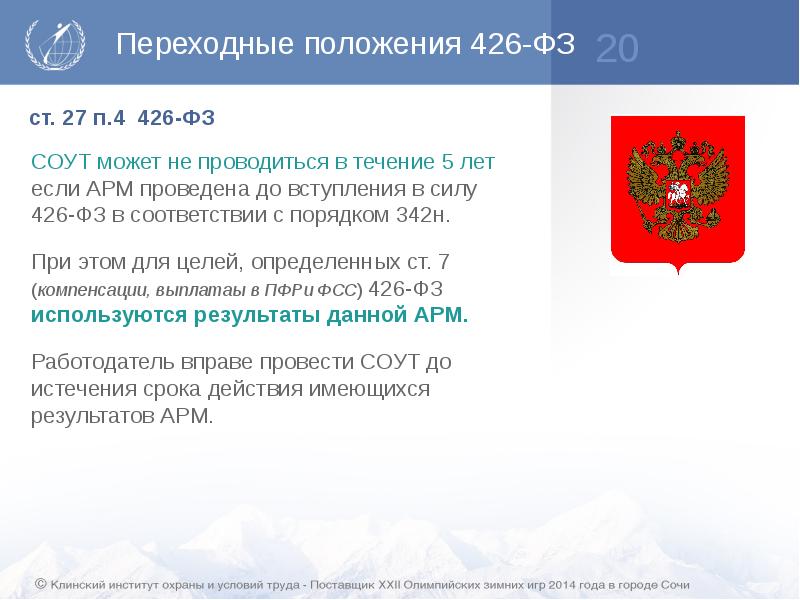 Переходные положения 426-ФЗ 20

ст. 27 п.4 426-ФЗ

СОУТ может не проводиться в течение 5 лет если АРМ проведена до вступления в силу 426-ФЗ в соответствии с порядком 342н.

При этом для целей, определенных ст. 7 (компенсации, выплатаы в ПФР и ФСС) 426-ФЗ используются результаты данной АРМ.

Работодатель вправе провести СОУТ до истечения срока действия имеющихся результатов АРМ.

© Клинский институт охраны и условий труда - Поставщик XXII Олимпийских зимних игр 2014 года в городе Сочи